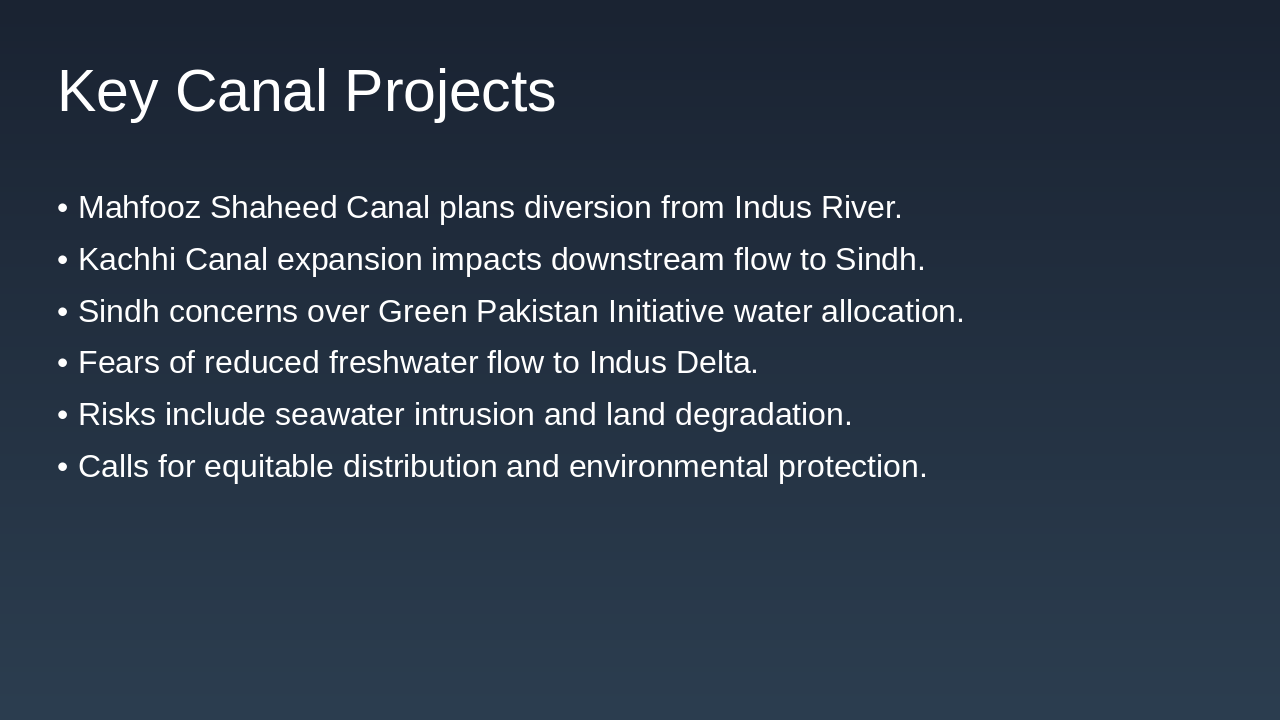 Key Canal Projects

• Mahfooz Shaheed Canal plans diversion from Indus River.
• Kachhi Canal expansion impacts downstream flow to Sindh.
• Sindh concerns over Green Pakistan Initiative water allocation.
• Fears of reduced freshwater flow to Indus Delta.
• Risks include seawater intrusion and land degradation.
• Calls for equitable distribution and environmental protection.